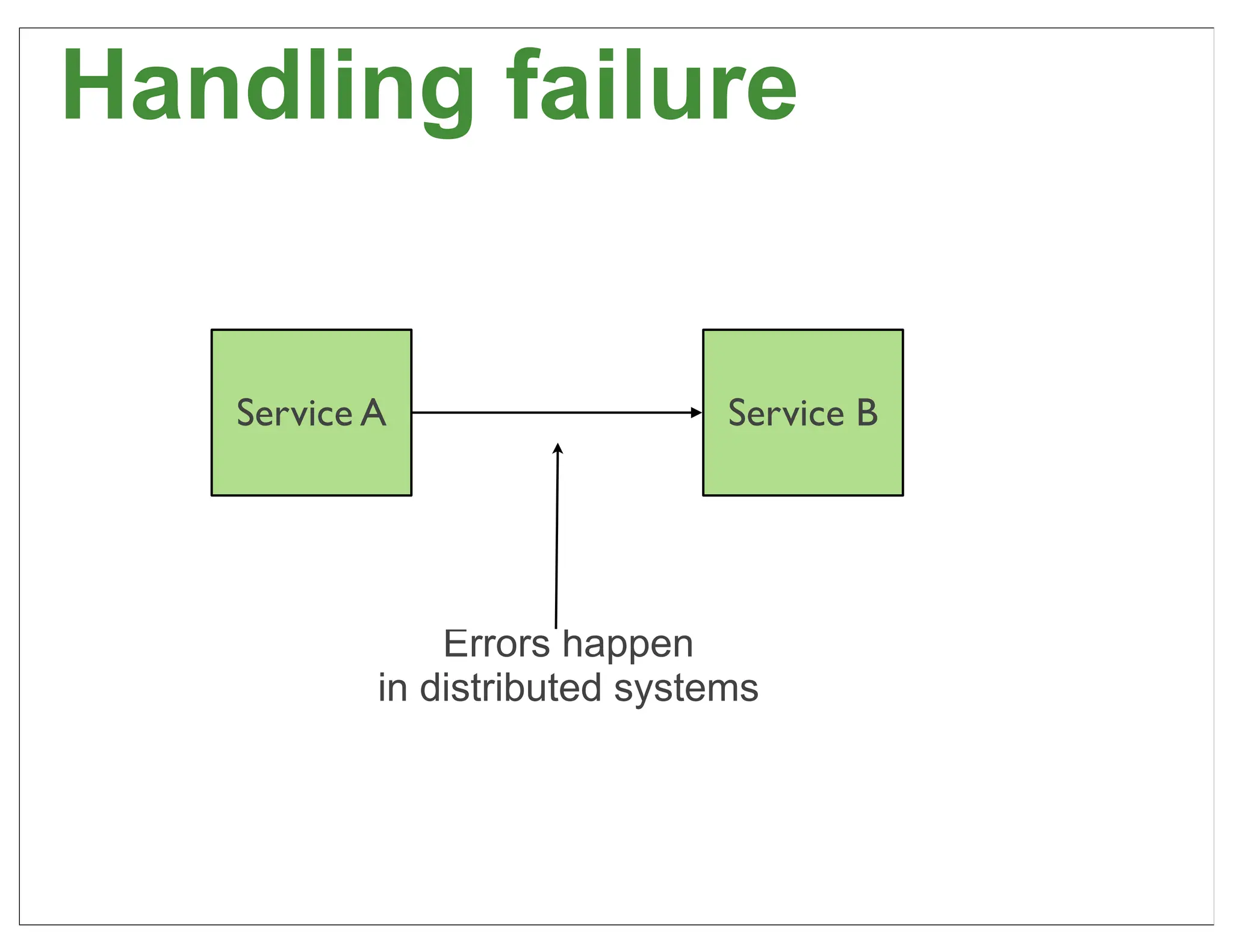 Handling failure

Service A

Service B

Errors happen
in distributed systems